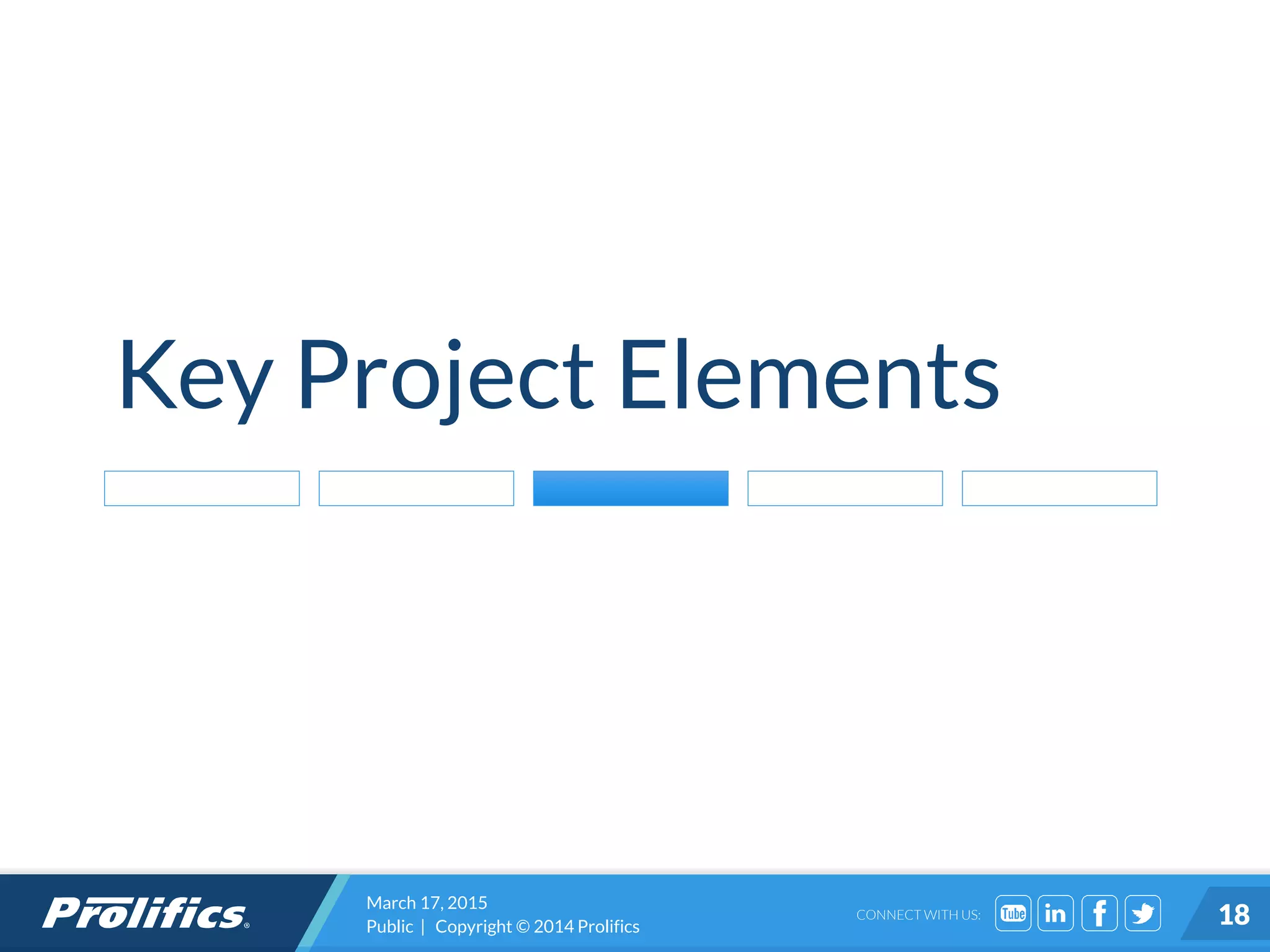 Key Project Elements

Prolifics®

March 17, 2015
Public | Copyright © 2014 Prolifics

CONNECT WITH US: Tube in f

18